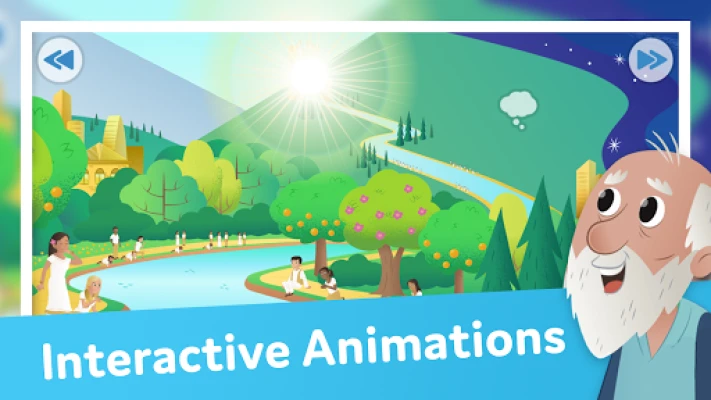 Interactive Animations